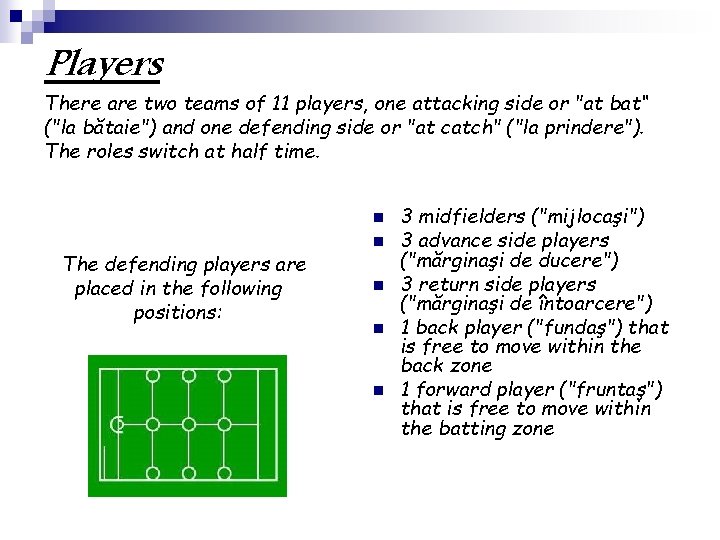 Players

There are two teams of 11 players, one attacking side or "at bat" ("la bătaie") and one defending side or "at catch" ("la prindere"). The roles switch at half time.

The defending players are placed in the following positions:

- 3 midfielders ("mijlocaşi")
- 3 advance side players ("mărginaşi de ducere")
- 3 return side players ("mărginaşi de întoarcere")
- 1 back player ("fundaş") that is free to move within the back zone
- 1 forward player ("fruntaş") that is free to move within the batting zone